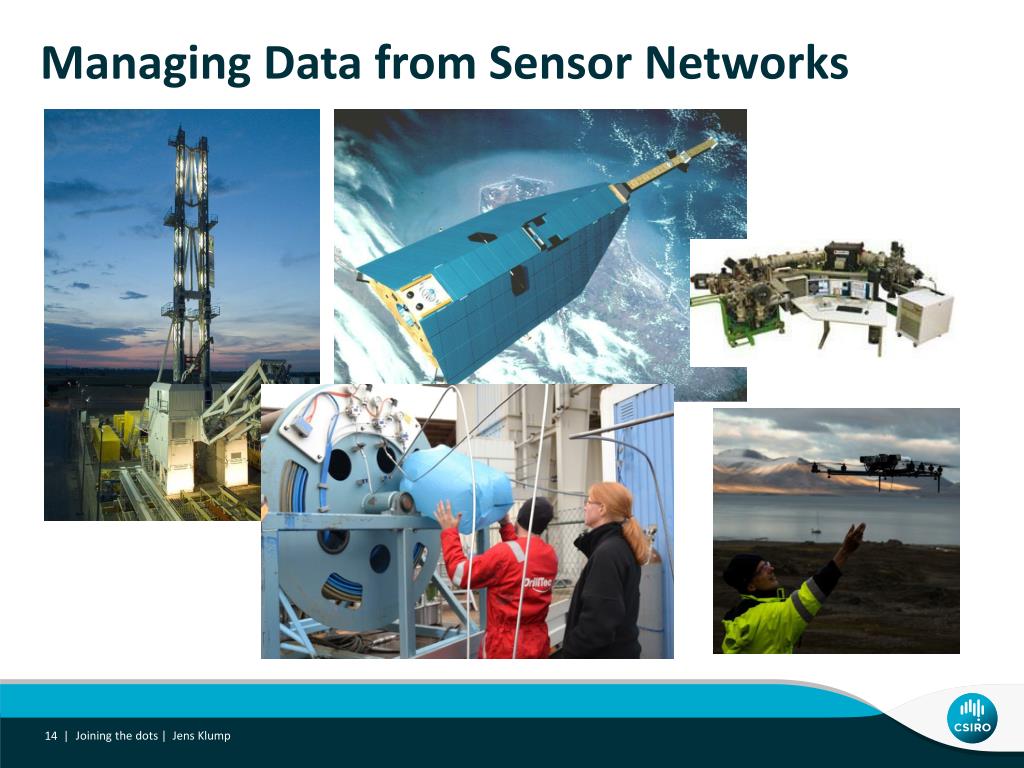 Managing Data from Sensor Networks

DrillTec

14 | Joining the dots | Jens Klump

CSIRO